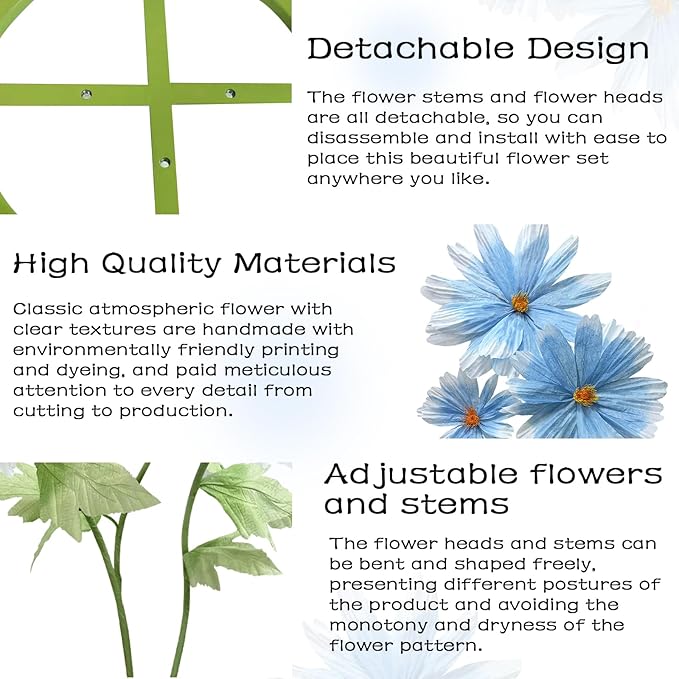 Detachable Design

The flower stems and flower heads are all detachable, so you can disassemble and install with ease to place this beautiful flower set anywhere you like.

High Quality Materials

Classic atmospheric flower with clear textures are handmade with environmentally friendly printing and dyeing, and paid meticulous attention to every detail from cutting to production.

Adjustable flowers and stems

The flower heads and stems can be bent and shaped freely, presenting different postures of the product and avoiding the monotony and dryness of the flower pattern.